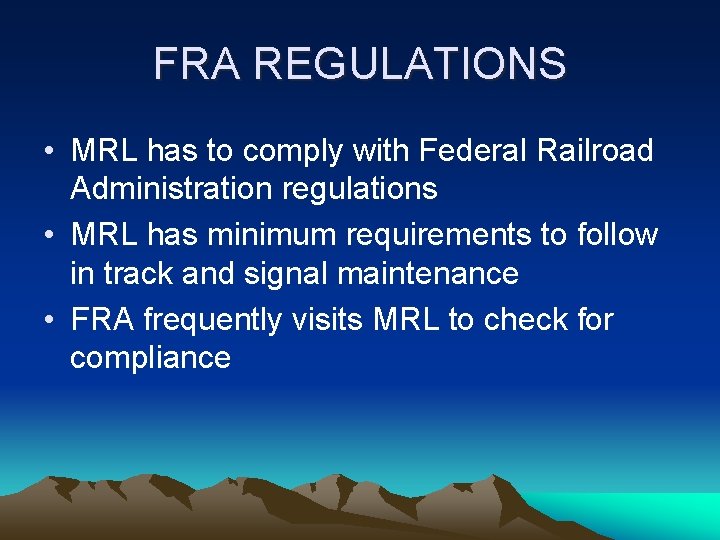 FRA REGULATIONS

• MRL has to comply with Federal Railroad Administration regulations
• MRL has minimum requirements to follow in track and signal maintenance
• FRA frequently visits MRL to check for compliance